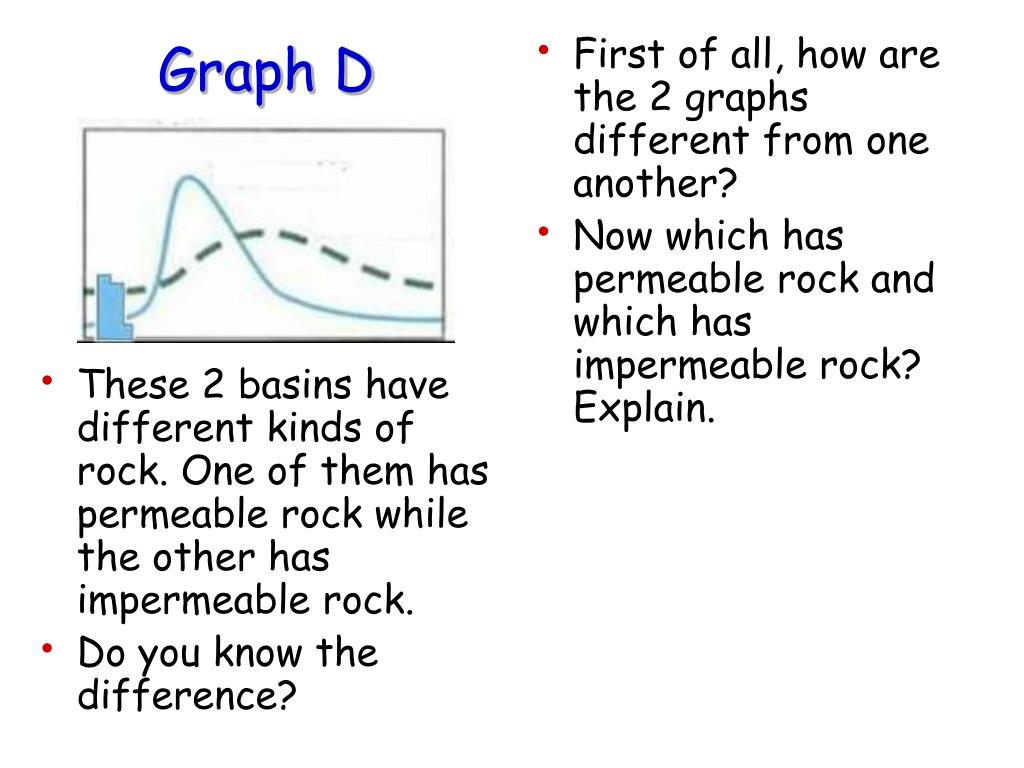 Graph D

• These 2 basins have different kinds of rock. One of them has permeable rock while the other has impermeable rock.
• Do you know the difference?

• First of all, how are the 2 graphs different from one another?
• Now which has permeable rock and which has impermeable rock? Explain.